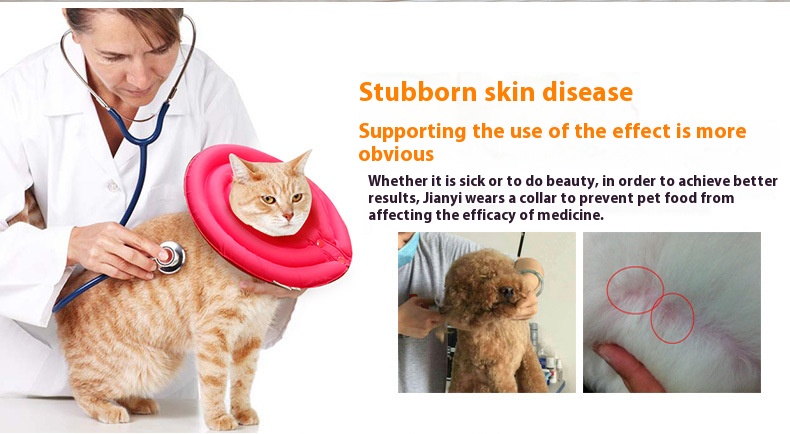 Stubborn skin disease

Supporting the use of the effect is more obvious

Whether it is sick or to do beauty, in order to achieve better results, Jianyi wears a collar to prevent pet food from affecting the efficacy of medicine.